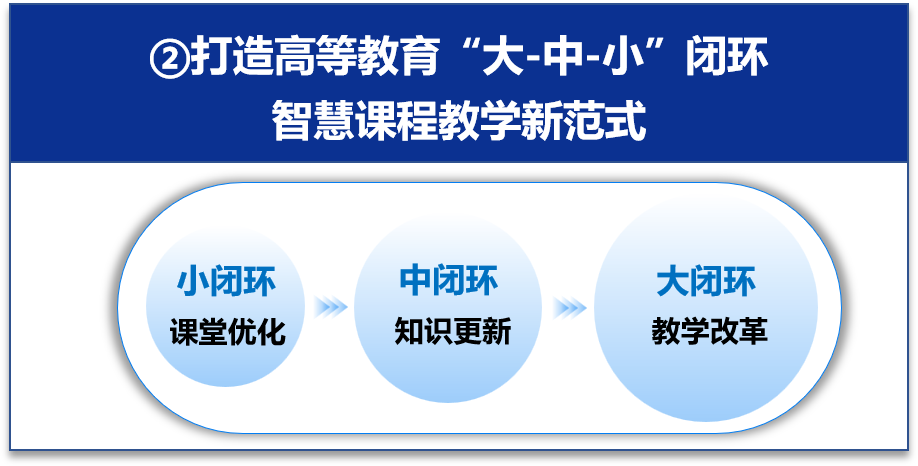 ②打造高等教育“大-中-小”闭环
智慧课程教学新范式

小闭环
课堂优化

中闭环
知识更新

大闭环
教学改革